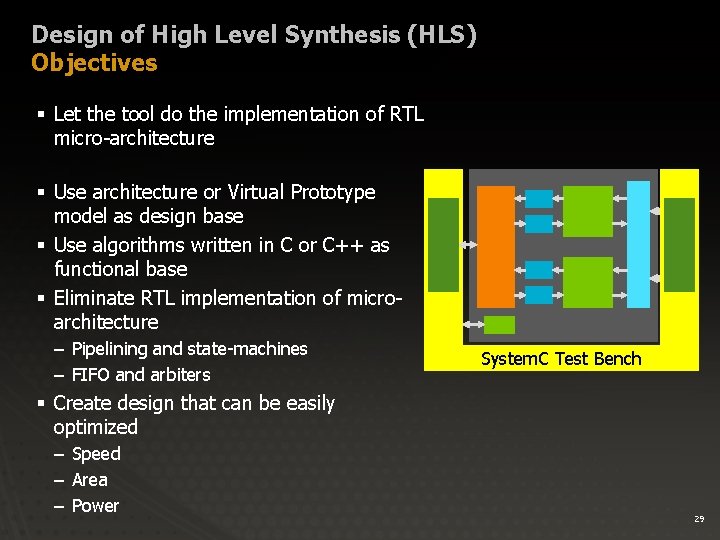 Design of High Level Synthesis (HLS)
Objectives

▪ Let the tool do the implementation of RTL micro-architecture

▪ Use architecture or Virtual Prototype model as design base
▪ Use algorithms written in C or C++ as functional base
▪ Eliminate RTL implementation of micro-architecture
– Pipelining and state-machines
– FIFO and arbiters
▪ Create design that can be easily optimized
– Speed
– Area
– Power

SystemC Test Bench

29